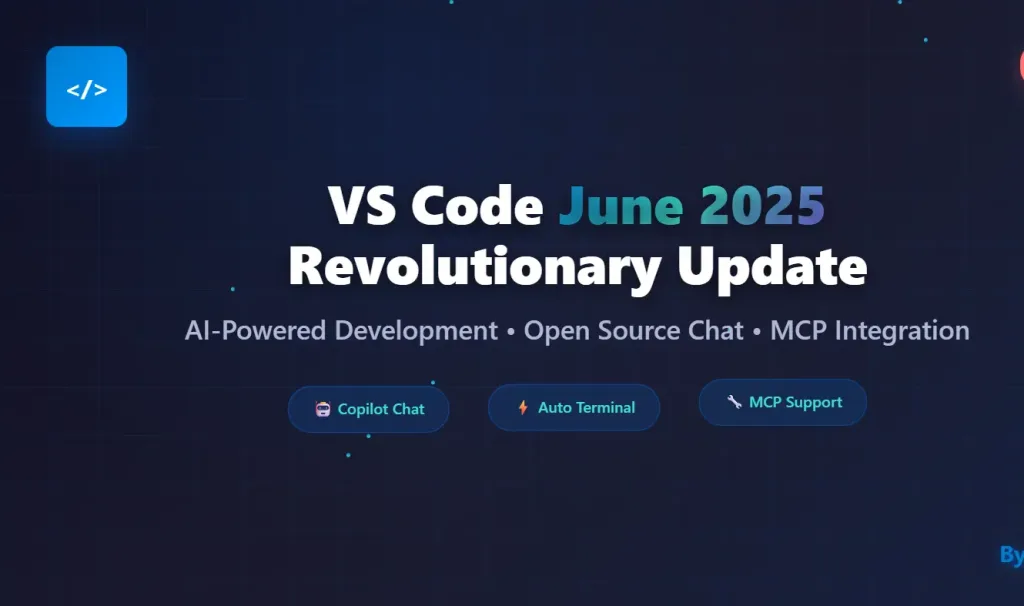 </>

VS Code June 2025 Revolutionary Update

AI-Powered Development • Open Source Chat • MCP Integration

Copilot Chat

Auto Terminal

MCP Support

By